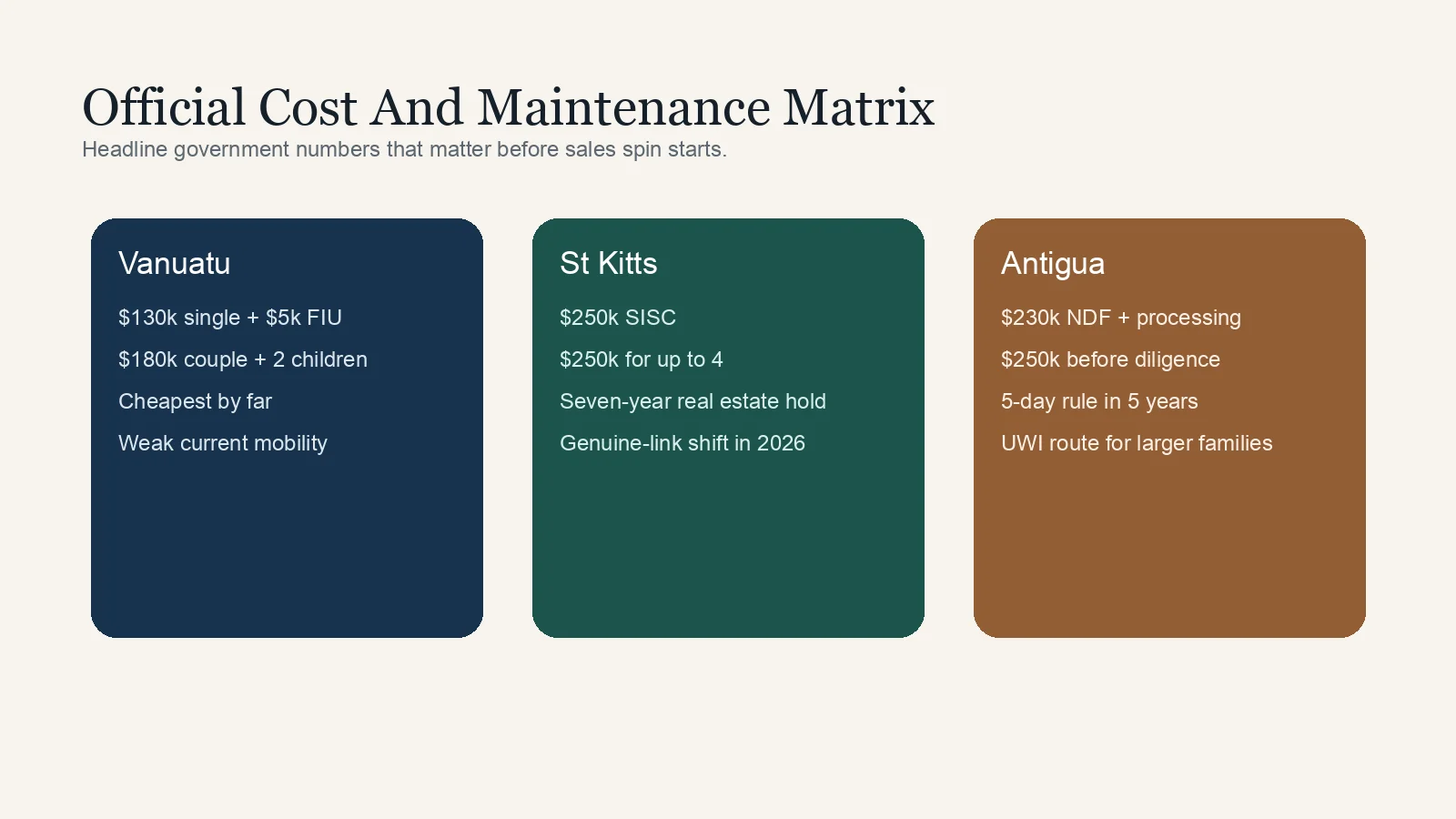 Official Cost And Maintenance Matrix
Headline government numbers that matter before sales spin starts.

Vanuatu

\$130k single + \$5k FIU

\$180k couple + 2 children

Cheapest by far

Weak current mobility

St Kitts

\$250k SISC

\$250k for up to 4

Seven-year real estate hold

Genuine-link shift in 2026

Antigua

\$230k NDF + processing

\$250k before diligence

5-day rule in 5 years

UWI route for larger families